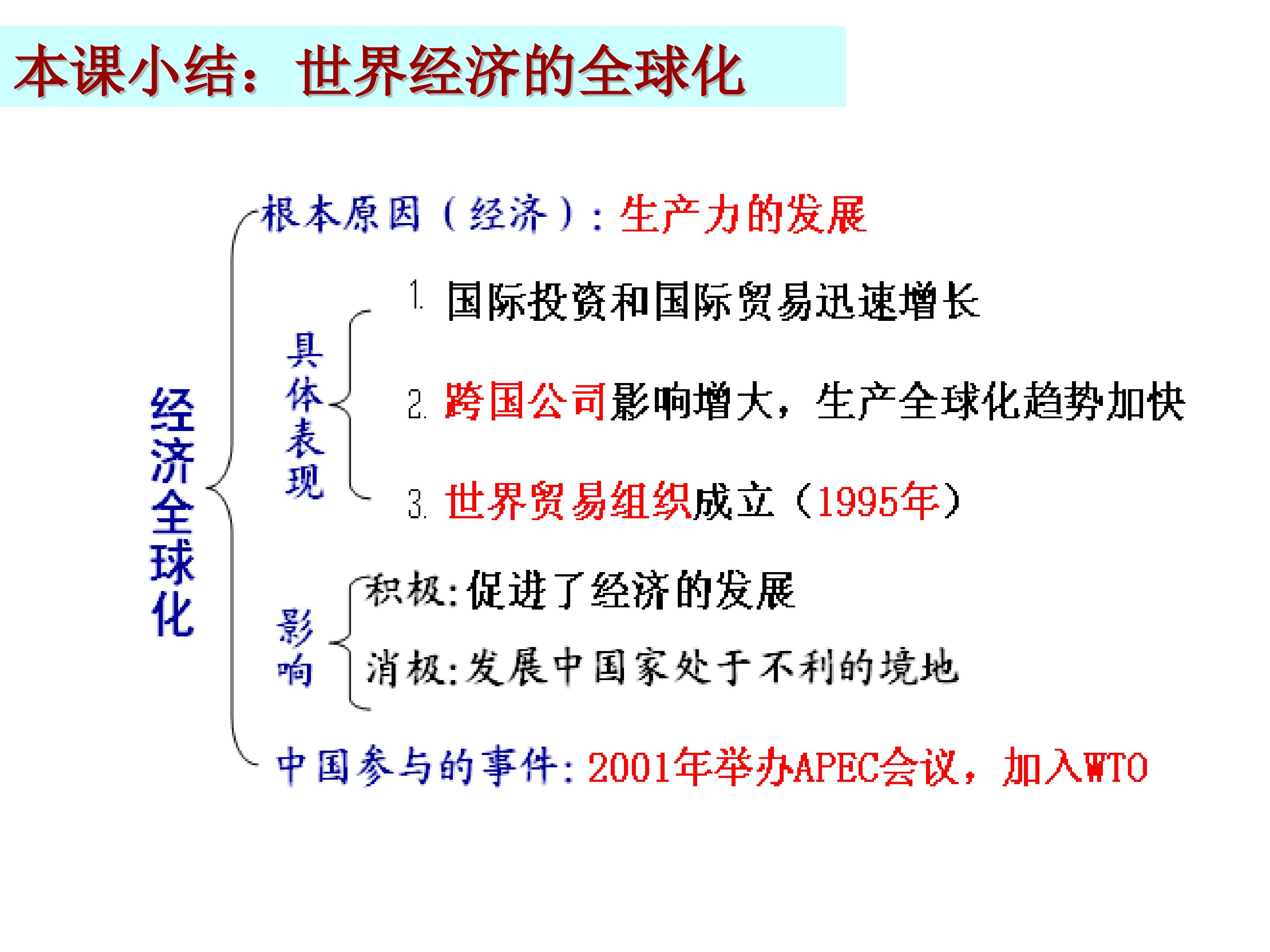 本课小结：世界经济的全球化

经济全球化

根本原因（经济）：生产力的发展

具体表现

1. 国际投资和国际贸易迅速增长

2. 跨国公司影响增大，生产全球化趋势加快

3. 世界贸易组织成立（1995年）

影响

积极:促进了经济的发展

消极:发展中国家处于不利的境地

中国参与的事件:2001年举办APEC会议，加入WTO